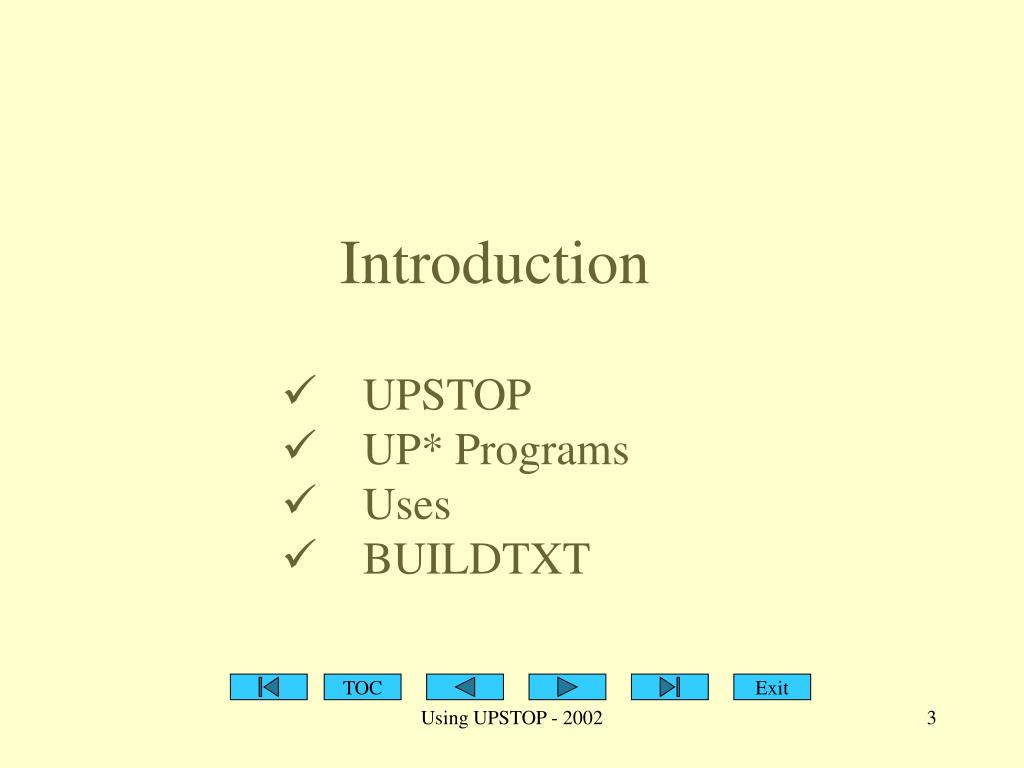 Introduction

✓ UPSTOP
✓ UP* Programs
✓ Uses
✓ BUILDTXT

TOC

Exit

Using UPSTOP - 2002

3